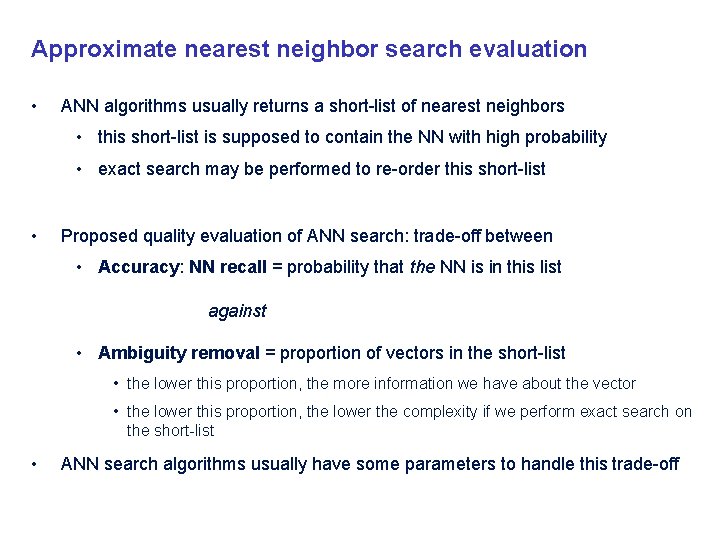 Approximate nearest neighbor search evaluation

• ANN algorithms usually returns a short-list of nearest neighbors
  • this short-list is supposed to contain the NN with high probability
  • exact search may be performed to re-order this short-list

• Proposed quality evaluation of ANN search: trade-off between
  • Accuracy: NN recall = probability that the NN is in this list

against

  • Ambiguity removal = proportion of vectors in the short-list
    • the lower this proportion, the more information we have about the vector
    • the lower this proportion, the lower the complexity if we perform exact search on the short-list

• ANN search algorithms usually have some parameters to handle this trade-off